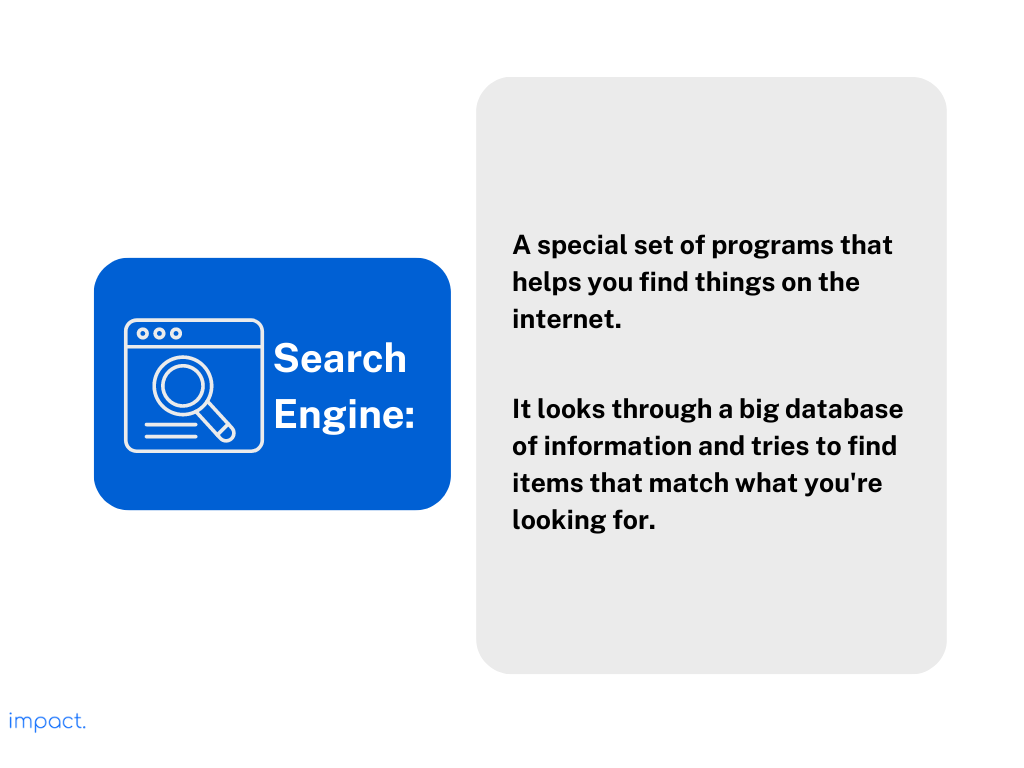 Search Engine:

A special set of programs that helps you find things on the internet.

It looks through a big database of information and tries to find items that match what you're looking for.

impact.